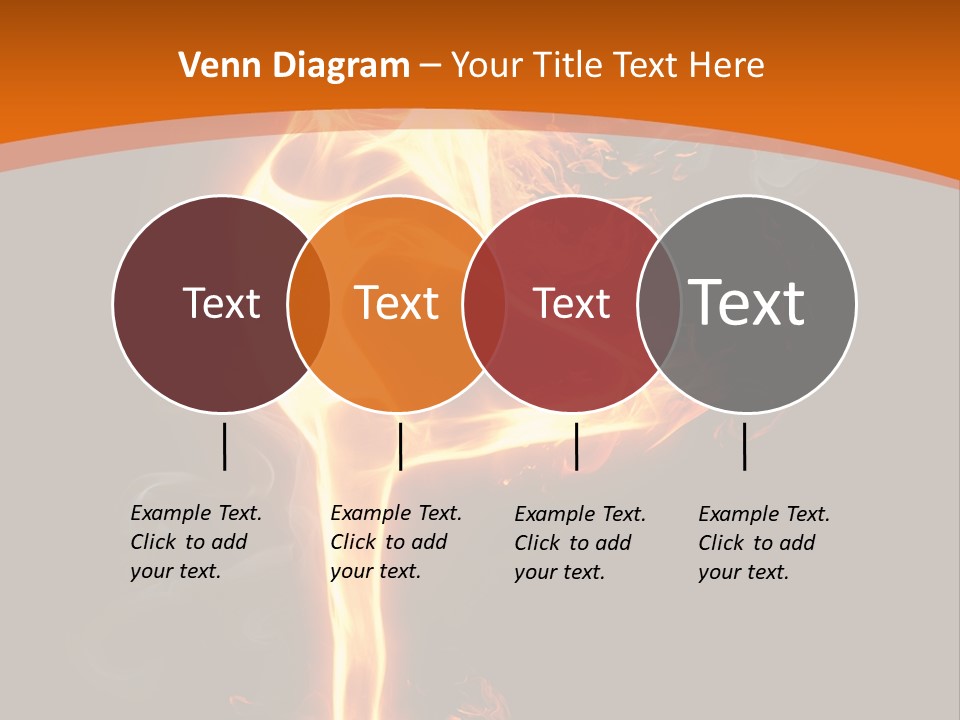 Venn Diagram – Your Title Text Here

Text

Text

Text

Text

Example Text. Click to add your text.

Example Text. Click to add your text.

Example Text. Click to add your text.

Example Text. Click to add your text.